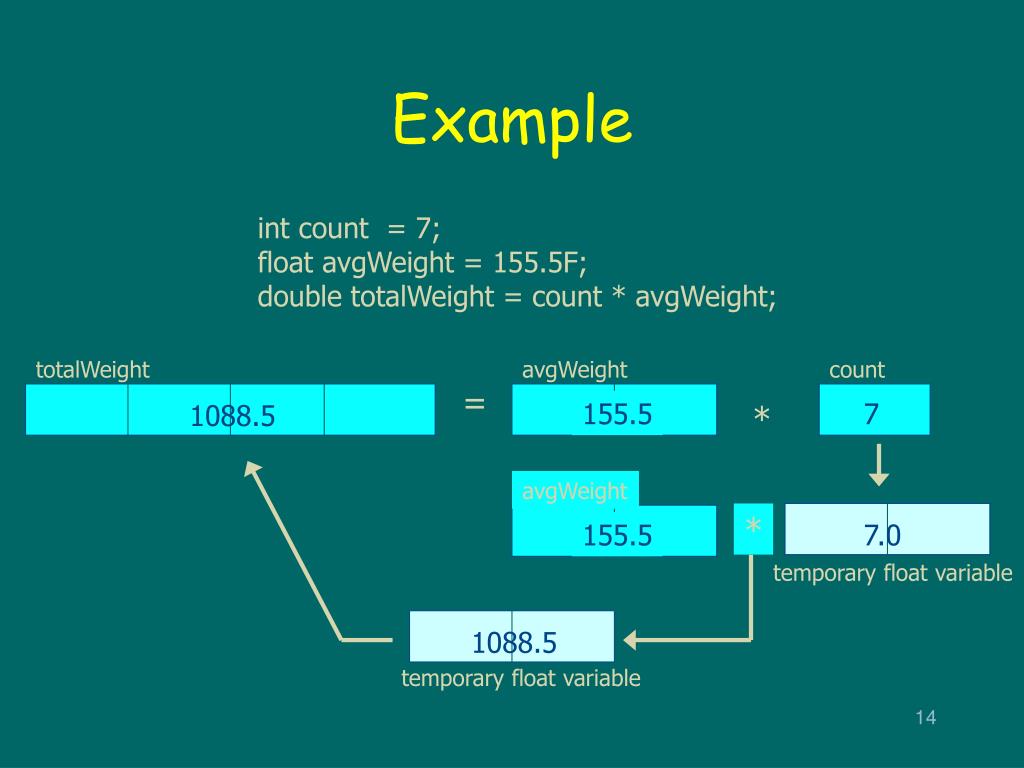 Example

int count = 7;
float avgWeight = 155.5F;
double totalWeight = count * avgWeight;

totalWeight

1088.5

=

avgWeight

155.5

*

count

7

avgWeight

155.5

*

7.0

temporary float variable

1088.5

temporary float variable

14